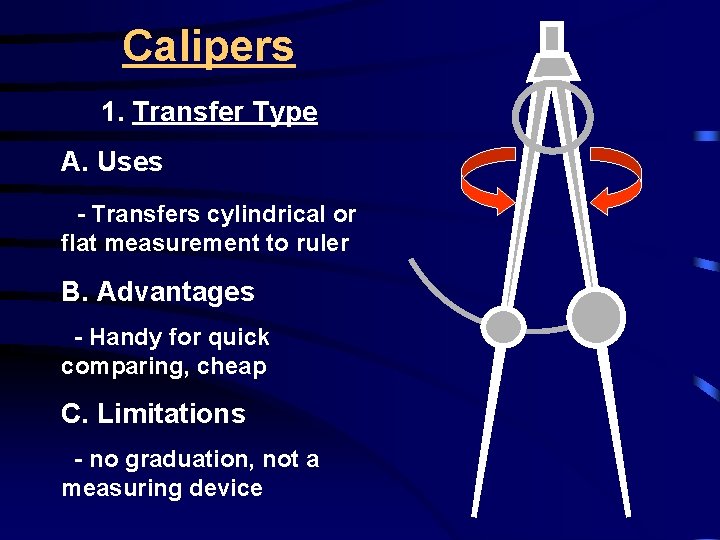 Calipers

1. Transfer Type

A. Uses

- Transfers cylindrical or flat measurement to ruler

B. Advantages

- Handy for quick comparing, cheap

C. Limitations

- no graduation, not a measuring device